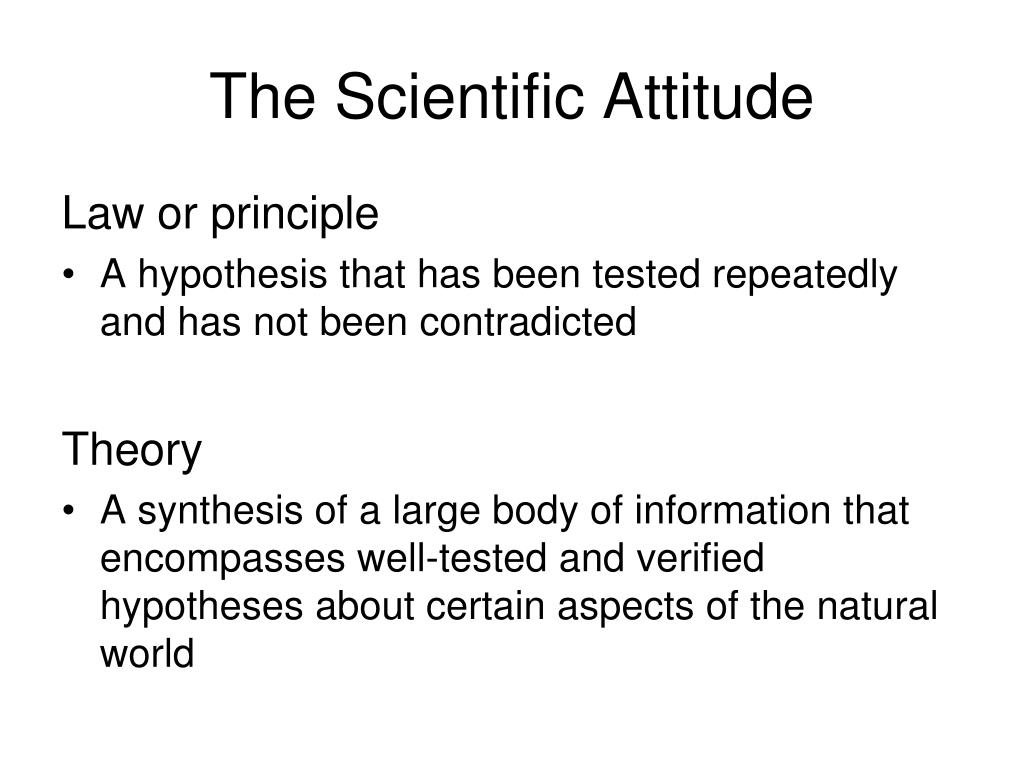 The Scientific Attitude

Law or principle

• A hypothesis that has been tested repeatedly and has not been contradicted

Theory

• A synthesis of a large body of information that encompasses well-tested and verified hypotheses about certain aspects of the natural world